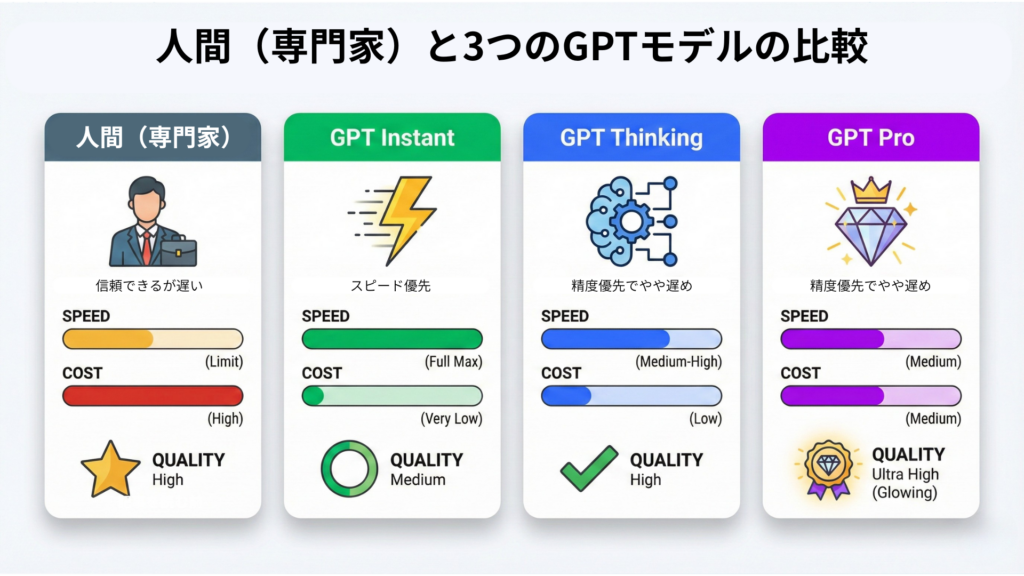 人間（専門家）と3つのGPTモデルの比較

人間（専門家）

信頼できるが遅い

SPEED

(Limit)

COST

(High)

QUALITY
High

GPT Instant

スピード優先

SPEED

(Full Max)

COST

(Very Low)

QUALITY
Medium

GPT Thinking

精度優先でやや遅め

SPEED

(Medium-High)

COST

(Low)

QUALITY
High

GPT Pro

精度優先でやや遅め

SPEED

(Medium)

COST

(Medium)

QUALITY
Ultra High
(Glowing)